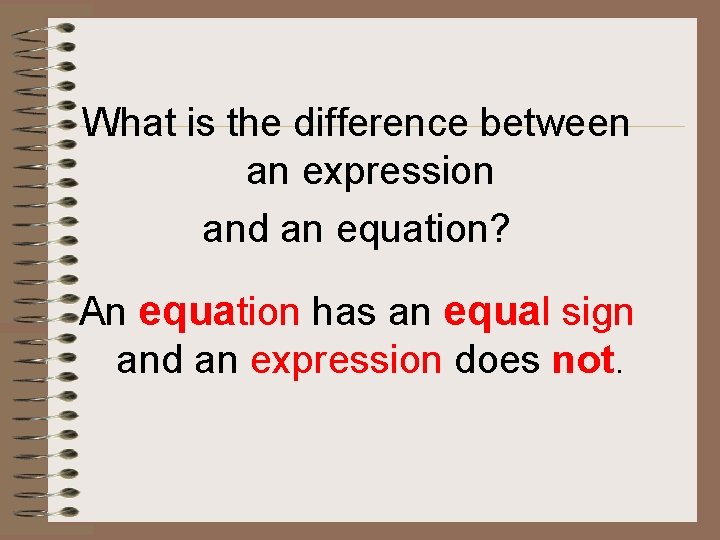 What is the difference between an expression and an equation?

An equation has an equal sign and an expression does not.